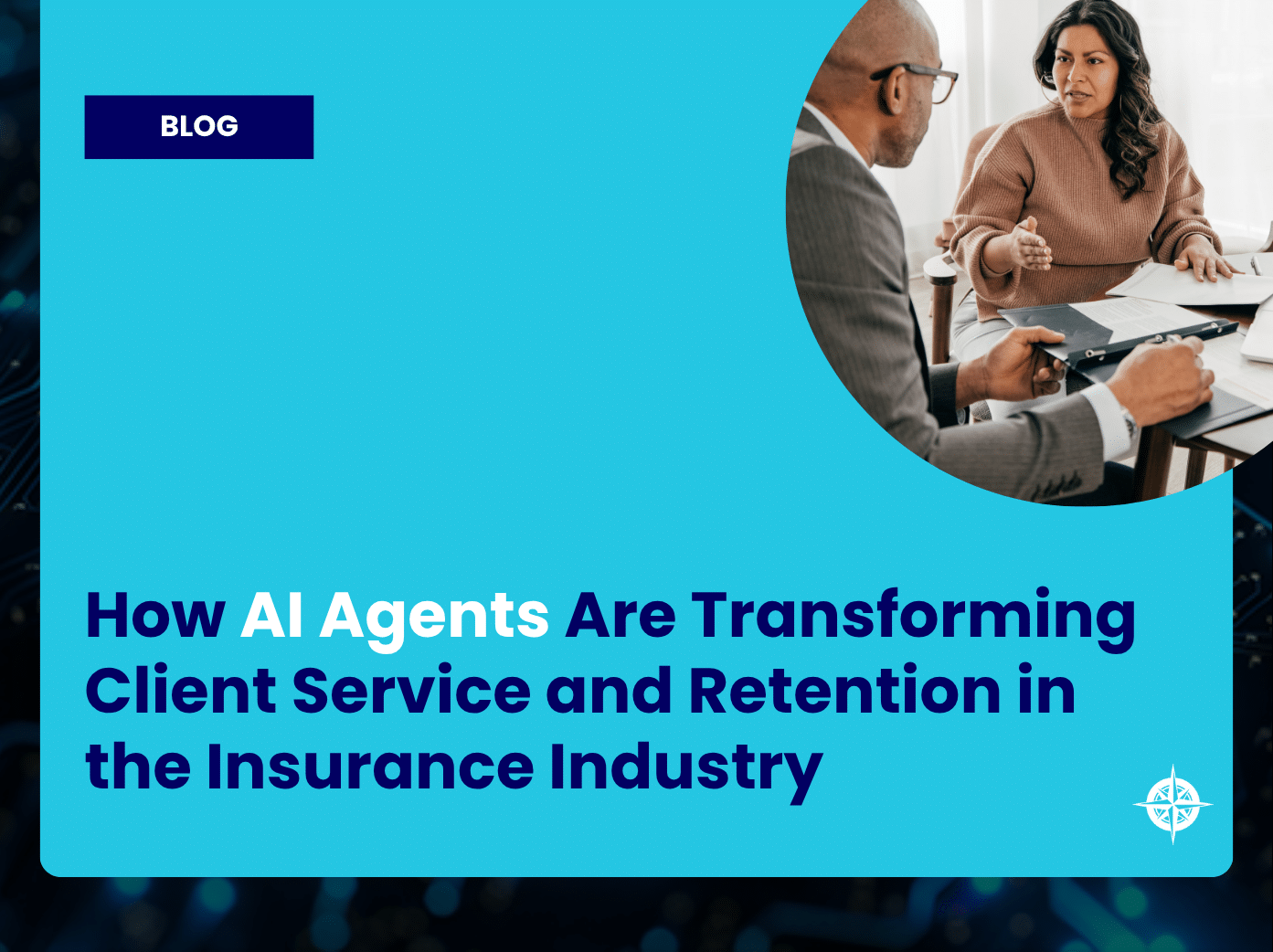 BLOG

How AI Agents Are Transforming Client Service and Retention in the Insurance Industry